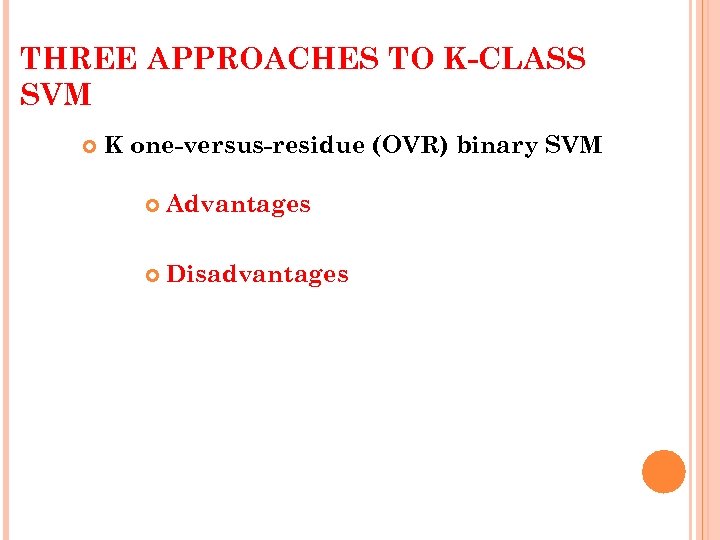 THREE APPROACHES TO K-CLASS SVM

K one-versus-residue (OVR) binary SVM

Advantages

Disadvantages